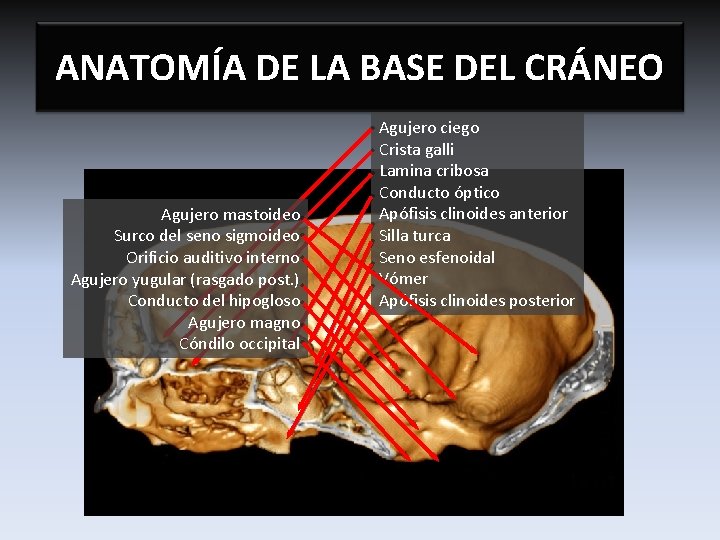 ANATOMÍA DE LA BASE DEL CRÁNEO

Agujero ciego
Crista galli
Lamina cribosa
Conducto óptico
Apófisis clinoides anterior
Silla turca
Seno esfenoidal
Vómer
Apófisis clinoides posterior

Agujero mastoideo
Surco del seno sigmoideo
Orificio auditivo interno
Agujero yugular (rasgado post.)
Conducto del hipogloso
Agujero magno
Cóndilo occipital